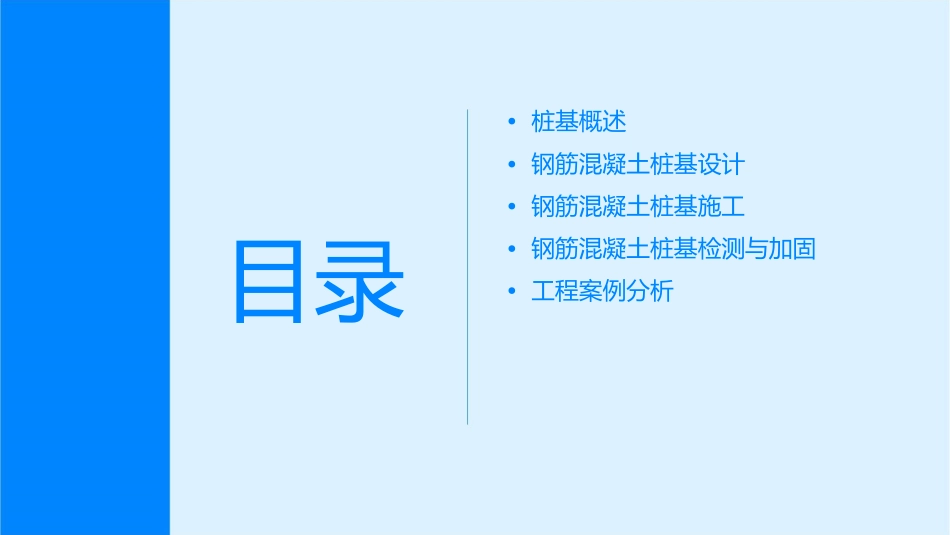 目录

• 桩基概述
• 钢筋混凝土桩基设计
• 钢筋混凝土桩基施工
• 钢筋混凝土桩基检测与加固
• 工程案例分析